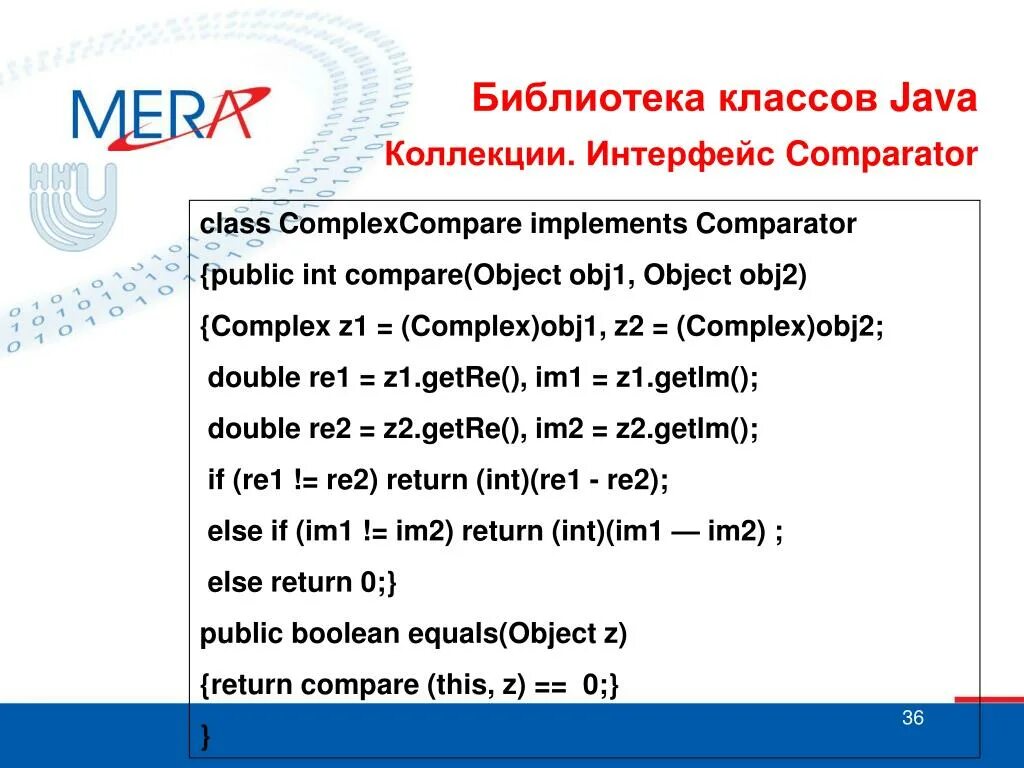 MERA

Библиотека классов Java

Коллекции. Интерфейс Comparator

class ComplexCompare implements Comparator
{public int compare(Object obj1, Object obj2)
{Complex z1 = (Complex)obj1, z2 = (Complex)obj2;
double re1 = z1.getRe(), im1 = z1.getIm();
double re2 = z2.getRe(), im2 = z2.getIm();
if (re1 != re2) return (int)(re1 - re2);
else if (im1 != im2) return (int)(im1 — im2) ;
else return 0;}
public boolean equals(Object z)
{return compare (this, z) == 0;}
}

36